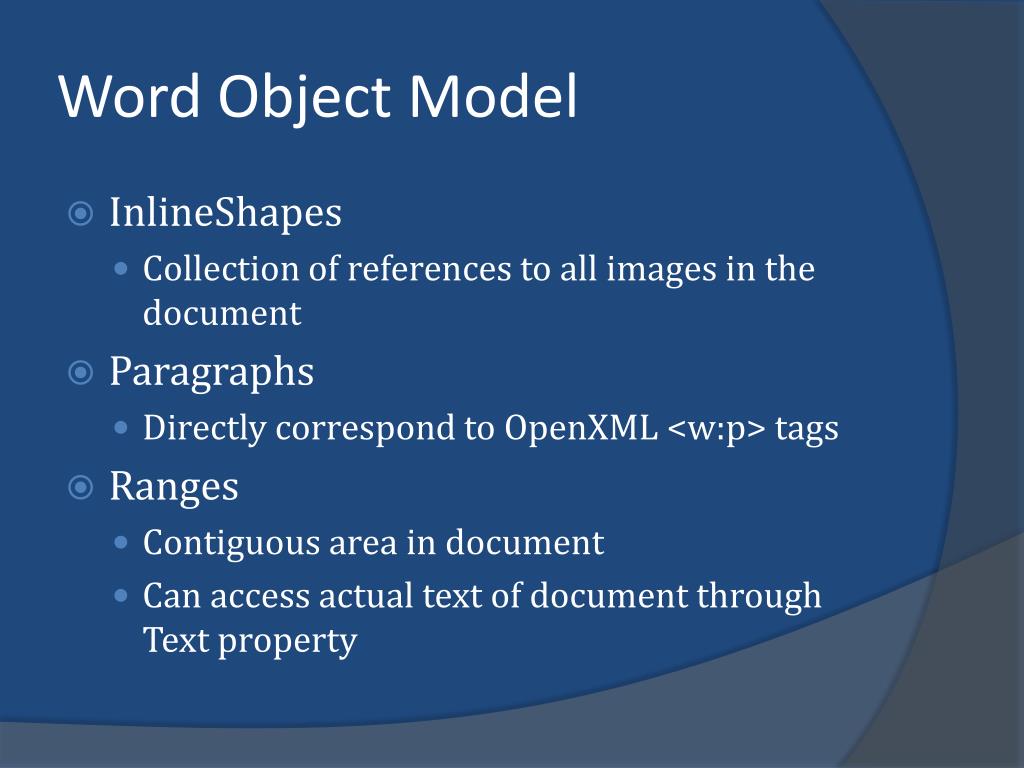 Word Object Model

InlineShapes

Collection of references to all images in the document

Paragraphs

Directly correspond to OpenXML <w:p> tags

Ranges

Contiguous area in document

Can access actual text of document through Text property